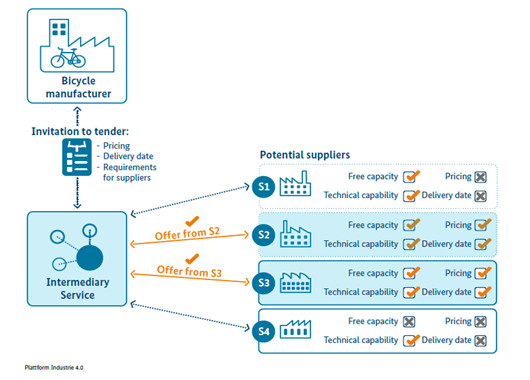 Bicycle manufacturer

Invitation to tender:
- Pricing
- Delivery date
- Requirements for suppliers

Intermediary Service

Offer from S2

Offer from S3

Potential suppliers

S1
Free capacity
Pricing
Technical capability
Delivery date

S2
Free capacity
Pricing
Technical capability
Delivery date

S3
Free capacity
Pricing
Technical capability
Delivery date

S4
Free capacity
Pricing
Technical capability
Delivery date

Plattform Industrie 4.0